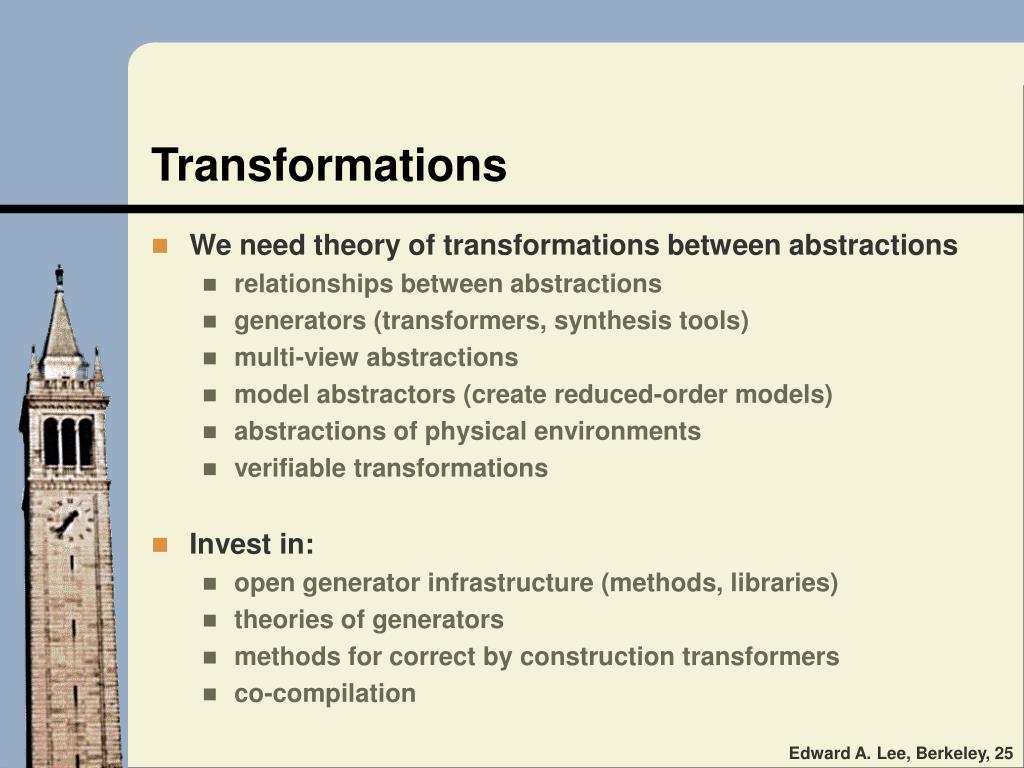 Transformations

- We need theory of transformations between abstractions
  - relationships between abstractions
  - generators (transformers, synthesis tools)
  - multi-view abstractions
  - model abstractors (create reduced-order models)
  - abstractions of physical environments
  - verifiable transformations

- Invest in:
  - open generator infrastructure (methods, libraries)
  - theories of generators
  - methods for correct by construction transformers
  - co-compilation

Edward A. Lee, Berkeley, 25